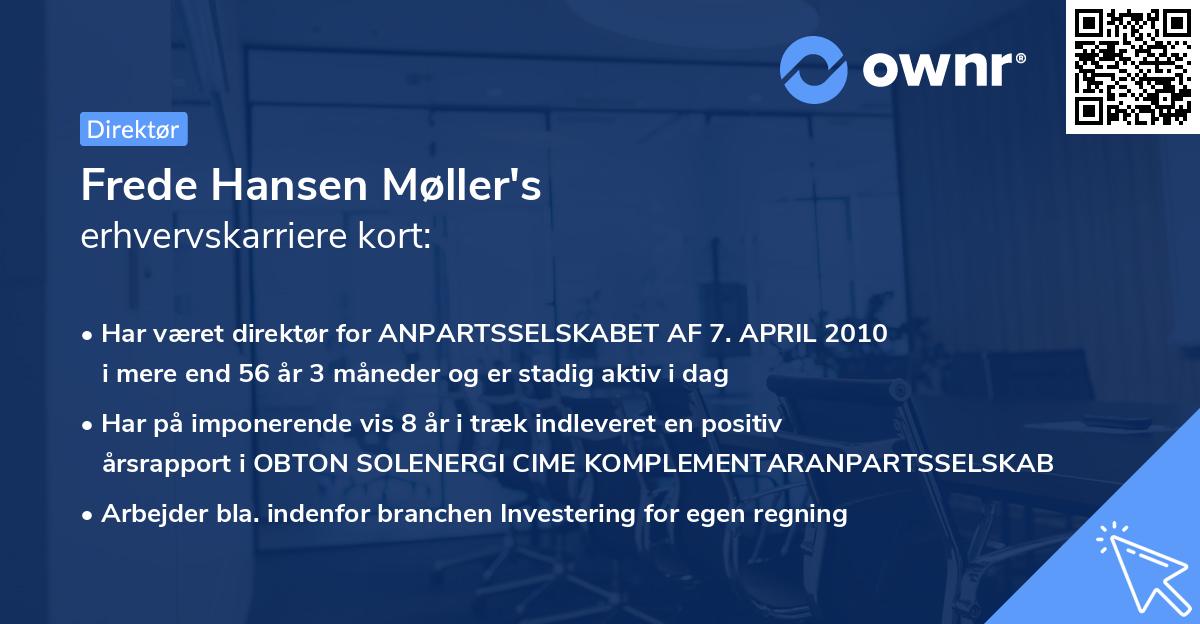 ownr®

Direktør

Frede Hansen Møller's
erhvervskarriere kort:

• Har været direktør for ANPARTSSELSKABET AF 7. APRIL 2010 i mere end 56 år 3 måneder og er stadig aktiv i dag

• Har på imponerende vis 8 år i træk indleveret en positiv årsrapport i OBTON SOLENERGI CIME KOMPLEMENTARANPARTSSELSKAB

• Arbejder bla. indenfor branchen Investering for egen regning